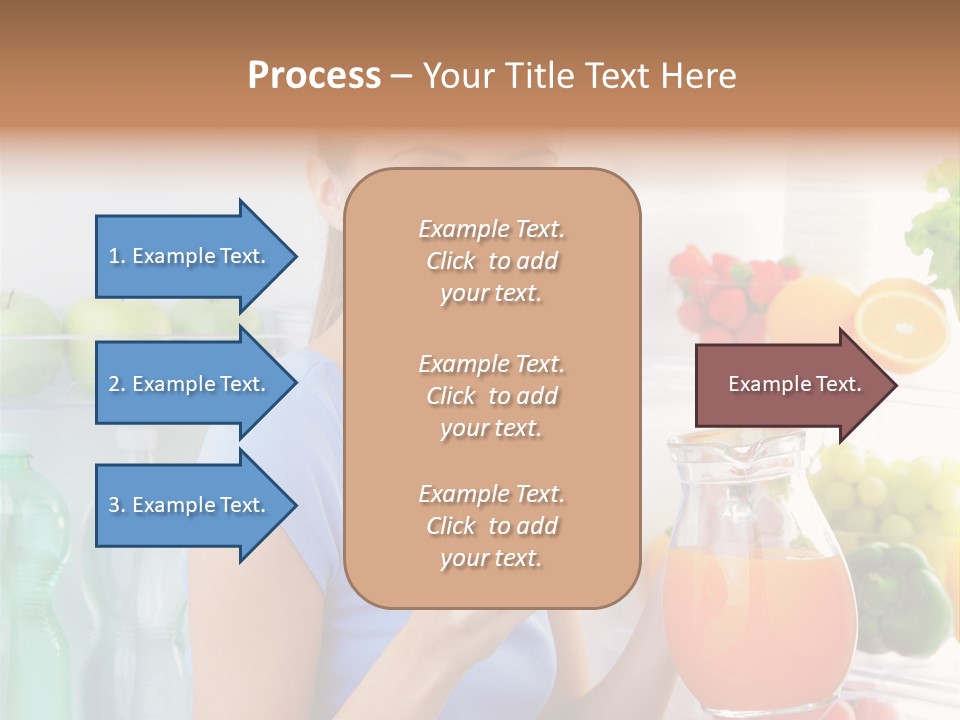 Process – Your Title Text Here

1. Example Text.

2. Example Text.

3. Example Text.

Example Text. Click to add your text.

Example Text. Click to add your text.

Example Text. Click to add your text.

Example Text.